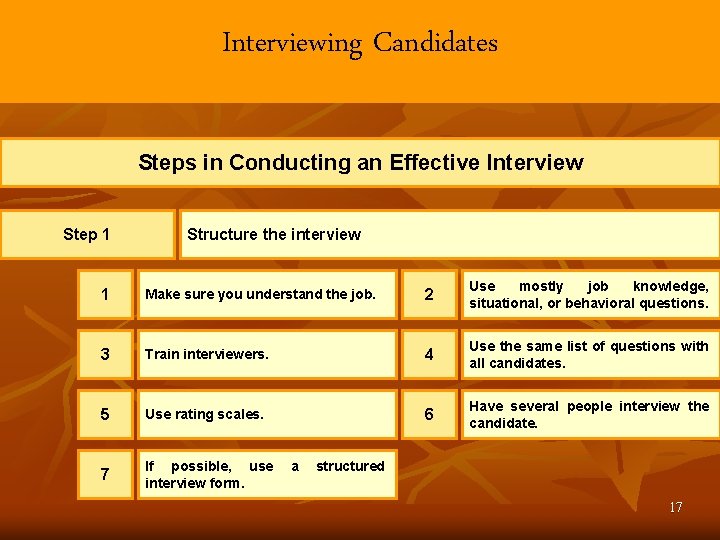 Interviewing Candidates

Steps in Conducting an Effective Interview

Step 1

Structure the interview

1

Make sure you understand the job.

2

Use mostly job knowledge, situational, or behavioral questions.

3

Train interviewers.

4

Use the same list of questions with all candidates.

5

Use rating scales.

6

Have several people interview the candidate.

7

If possible, use a structured interview form.

17